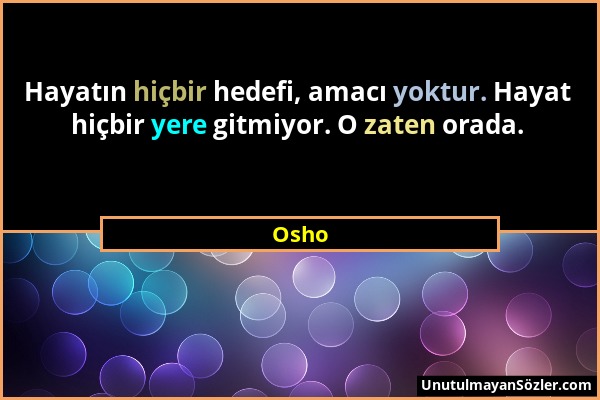 Hayatın hiçbir hedefi, amacı yoktur. Hayat hiçbir yere gitmiyor. O zaten orada.

Osho

UnutulmayanSözler.com